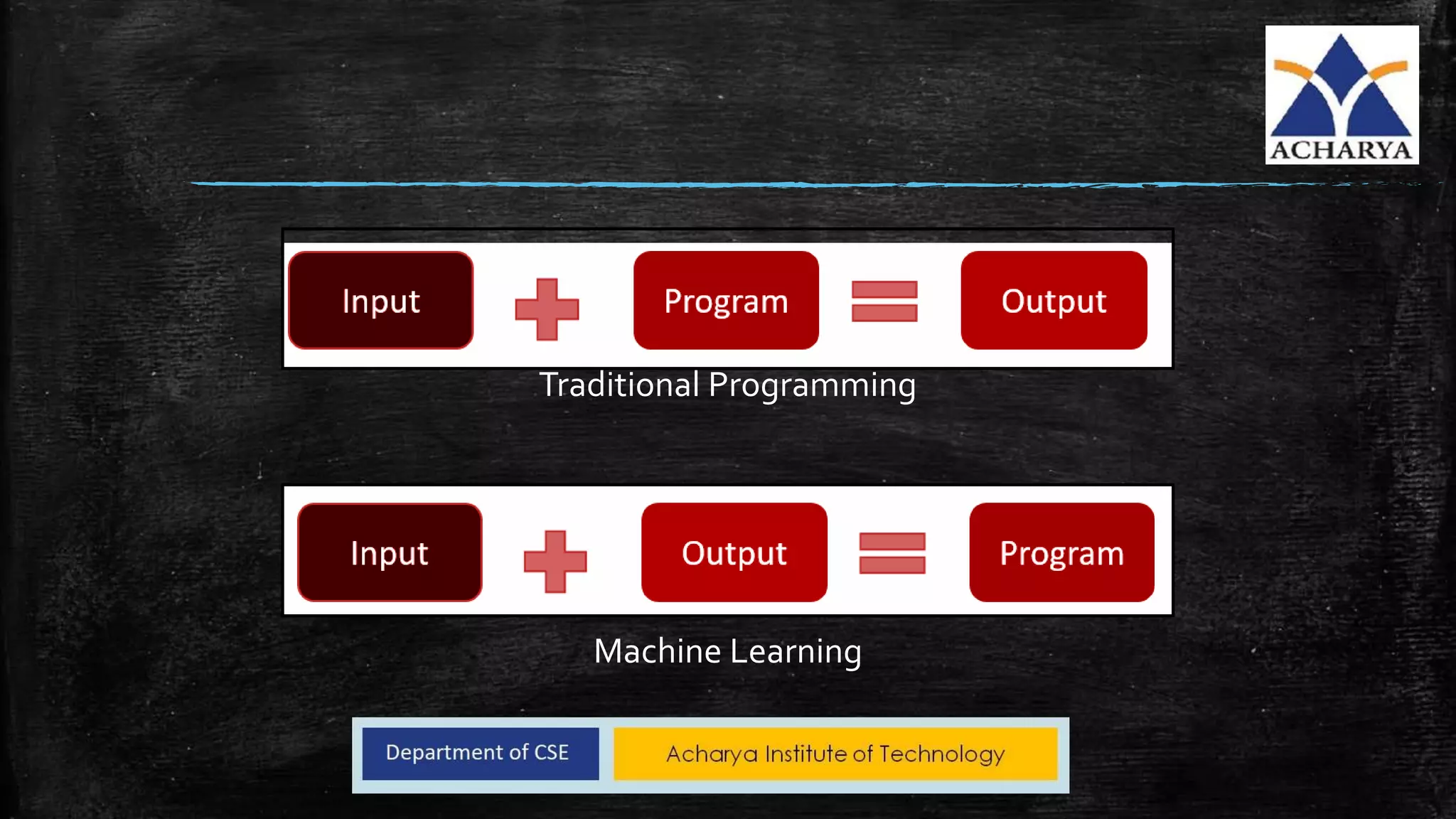 ACHARYA

Input + Program = Output

Traditional Programming

Input + Output = Program

Machine Learning

Department of CSE

Acharya Institute of Technology